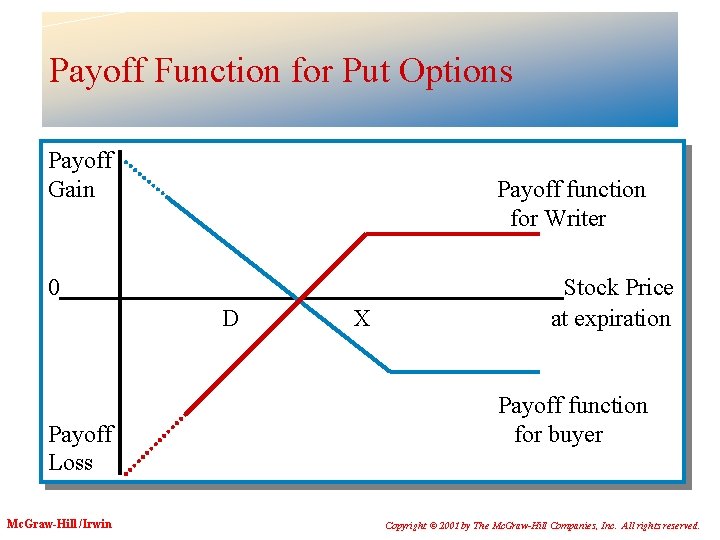 Payoff Function for Put Options

Payoff Gain

Payoff function for Writer

0

Stock Price at expiration

D

X

Payoff function for buyer

Payoff Loss

McGraw-Hill/Irwin

Copyright © 2001 by The McGraw-Hill Companies, Inc. All rights reserved.